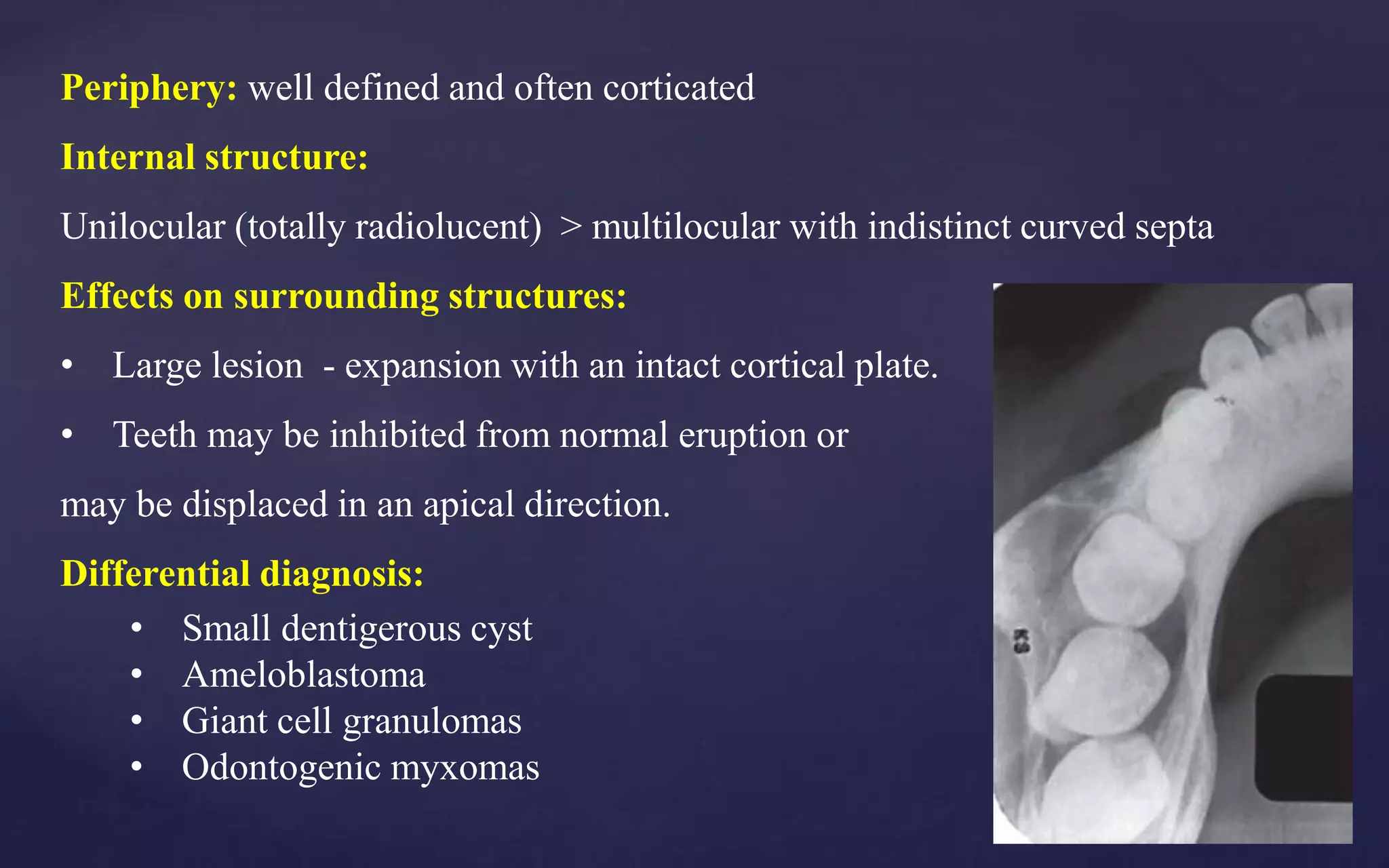 Periphery: well defined and often corticated

Internal structure:

Unilocular (totally radiolucent) > multilocular with indistinct curved septa

Effects on surrounding structures:

• Large lesion - expansion with an intact cortical plate.

• Teeth may be inhibited from normal eruption or may be displaced in an apical direction.

Differential diagnosis:

• Small dentigerous cyst
• Ameloblastoma
• Giant cell granulomas
• Odontogenic myxomas